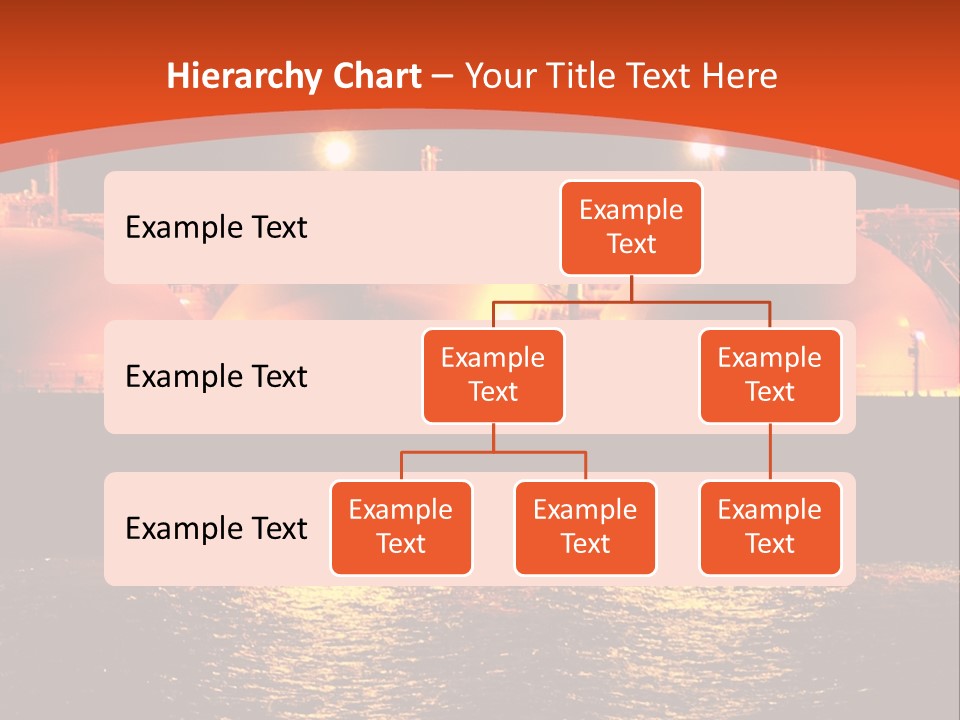 Hierarchy Chart – Your Title Text Here

Example Text

Example Text

Example Text

Example Text

Example Text

Example Text

Example Text

Example Text

Example Text